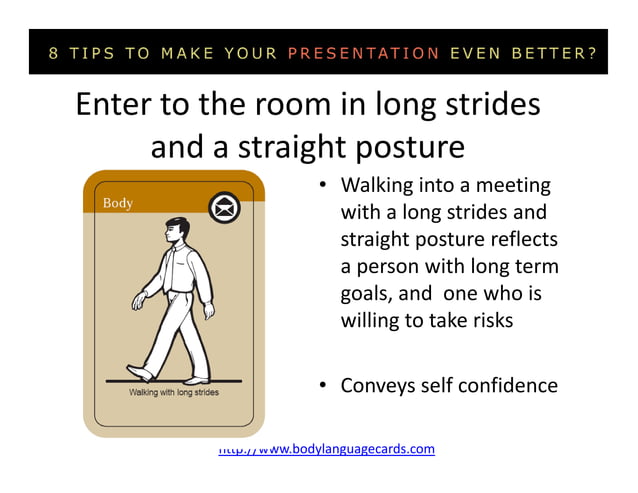 8 TIPS TO MAKE YOUR PRESENTATION EVEN BETTER?

Enter to the room in long strides and a straight posture

Body

Walking with long strides

• Walking into a meeting with a long strides and straight posture reflects a person with long term goals, and one who is willing to take risks

• Conveys self confidence

http://www.bodylanguagecards.com